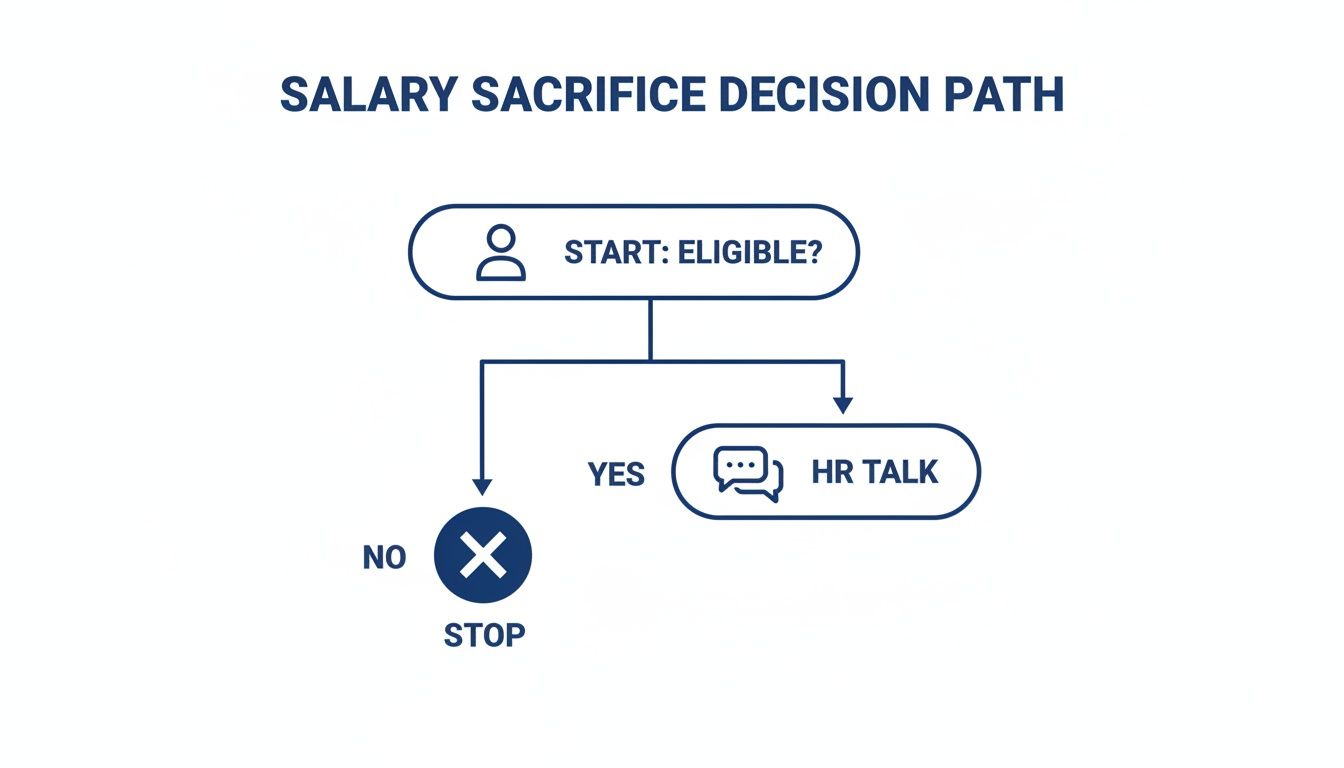 SALARY SACRIFICE DECISION PATH

START: ELIGIBLE?

YES

HR TALK

NO

STOP